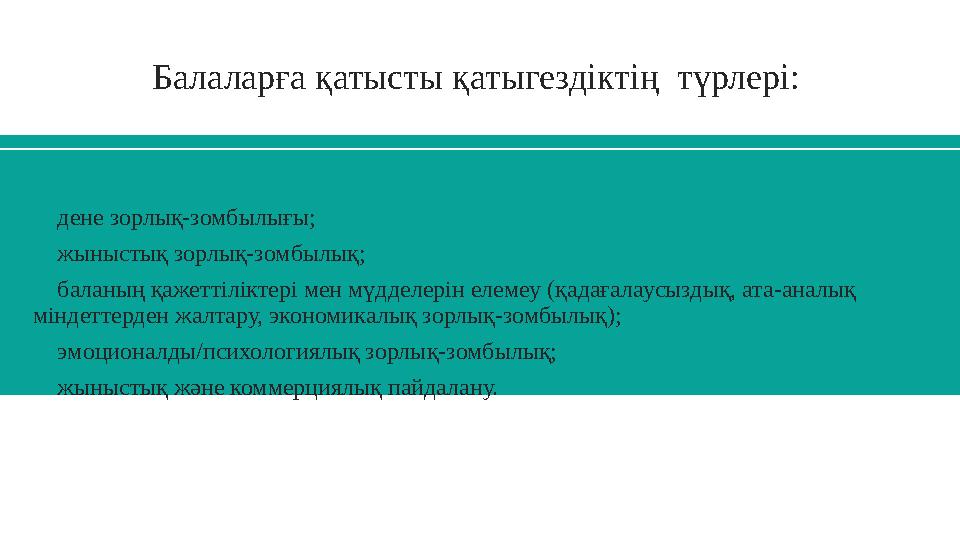 Балаларға қатысты қатыгездіктің  түрлері:

дене зорлық-зомбылығы;

жыныстық зорлық-зомбылық;

баланың қажеттіліктері мен мүдделерін елемеу (қадағалаусыздық, ата-аналық міндеттерден жалтару, экономикалық зорлық-зомбылық);

эмоционалды/психологиялық зорлық-зомбылық;

жыныстық және коммерциялық пайдалану.